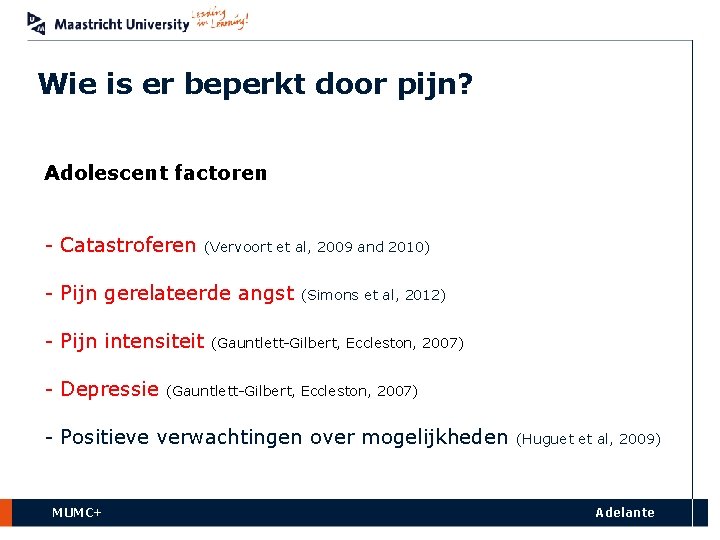 Maastricht University Leading in Learning!

Wie is er beperkt door pijn?

Adolescent factoren

- Catastroferen (Vervoort et al, 2009 and 2010)

- Pijn gerelateerde angst (Simons et al, 2012)

- Pijn intensiteit (Gauntlett-Gilbert, Eccleston, 2007)

- Depressie (Gauntlett-Gilbert, Eccleston, 2007)

- Positieve verwachtingen over mogelijkheden (Huguet et al, 2009)

MUMC+

Adelante